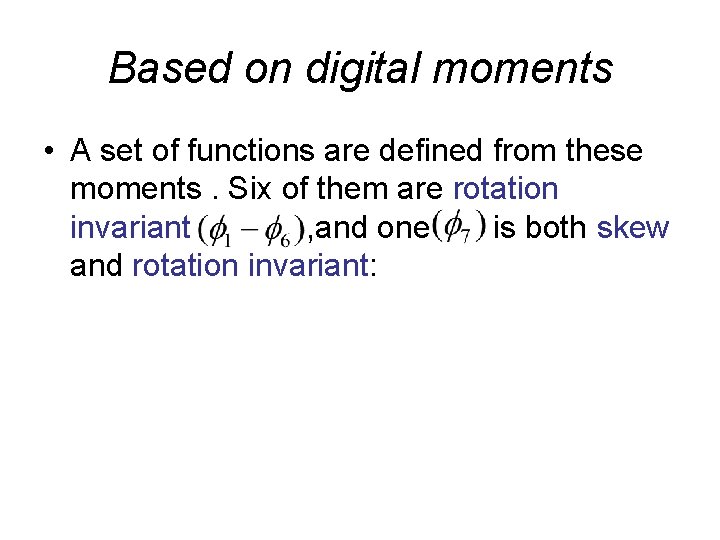 Based on digital moments

• A set of functions are defined from these moments . Six of them are rotation invariant $(\phi_1 - \phi_6)$,and one$(\phi_7)$ is both skew and rotation invariant: